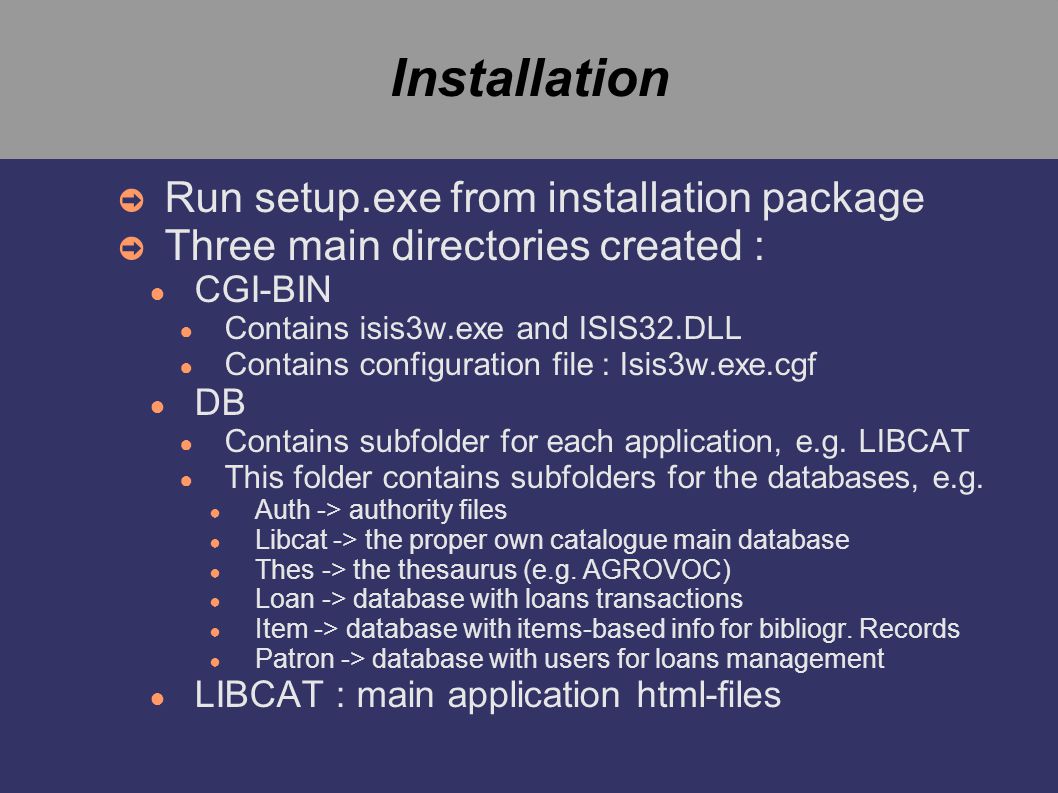 Installation

Run setup.exe from installation package
Three main directories created :
CGI-BIN
Contains isis3w.exe and ISIS32.DLL
Contains configuration file : Isis3w.exe.cgf
DB
Contains subfolder for each application, e.g. LIBCAT
This folder contains subfolders for the databases, e.g.
Auth -> authority files
Libcat -> the proper own catalogue main database
Thes -> the thesaurus (e.g. AGROVOC)
Loan -> database with loans transactions
Item -> database with items-based info for bibliogr. Records
Patron -> database with users for loans management
LIBCAT : main application html-files